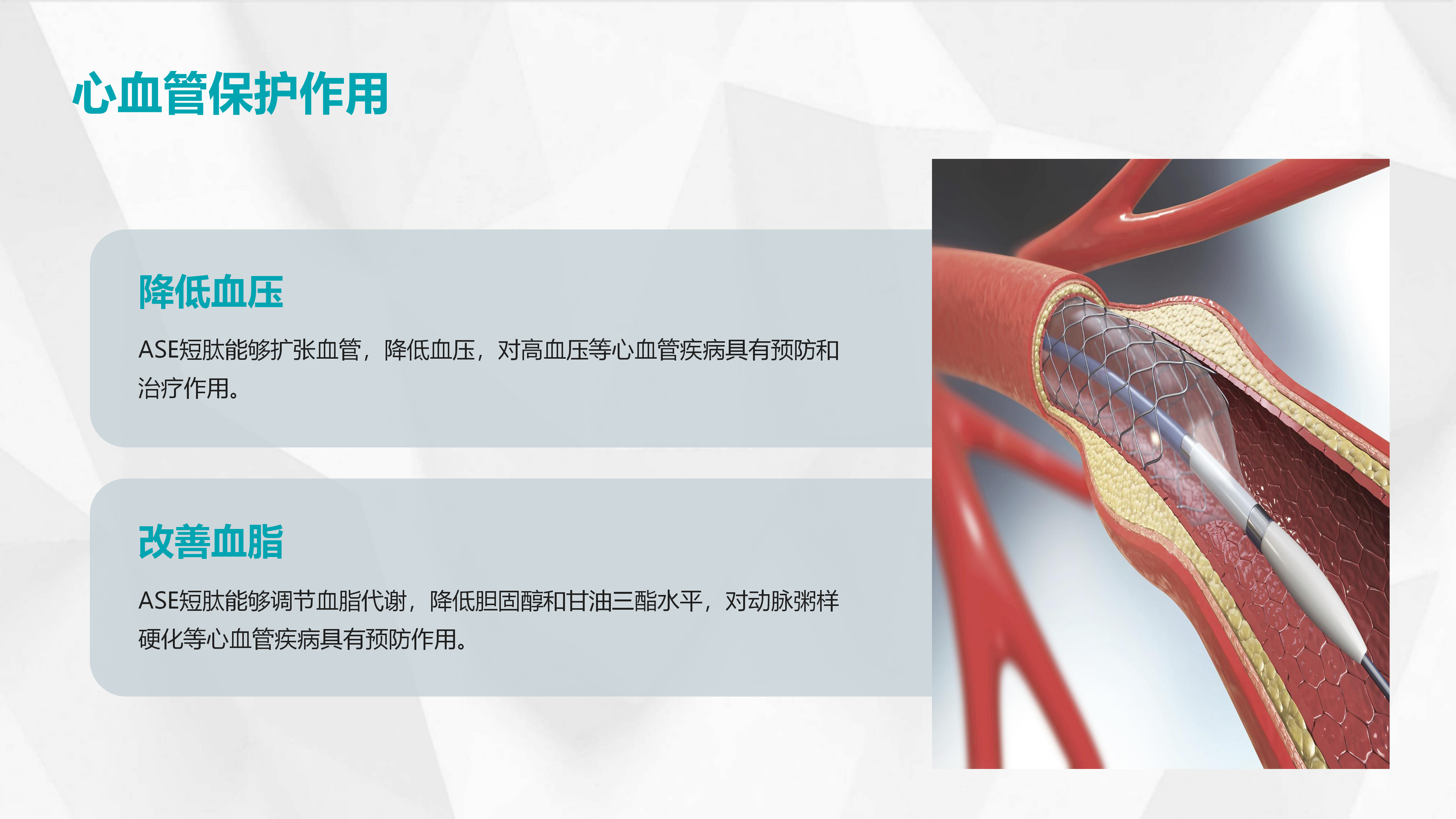 心血管保护作用

降低血压

ASE短肽能够扩张血管，降低血压，对高血压等心血管疾病具有预防和治疗作用。

改善血脂

ASE短肽能够调节血脂代谢，降低胆固醇和甘油三酯水平，对动脉粥样硬化等心血管疾病具有预防作用。